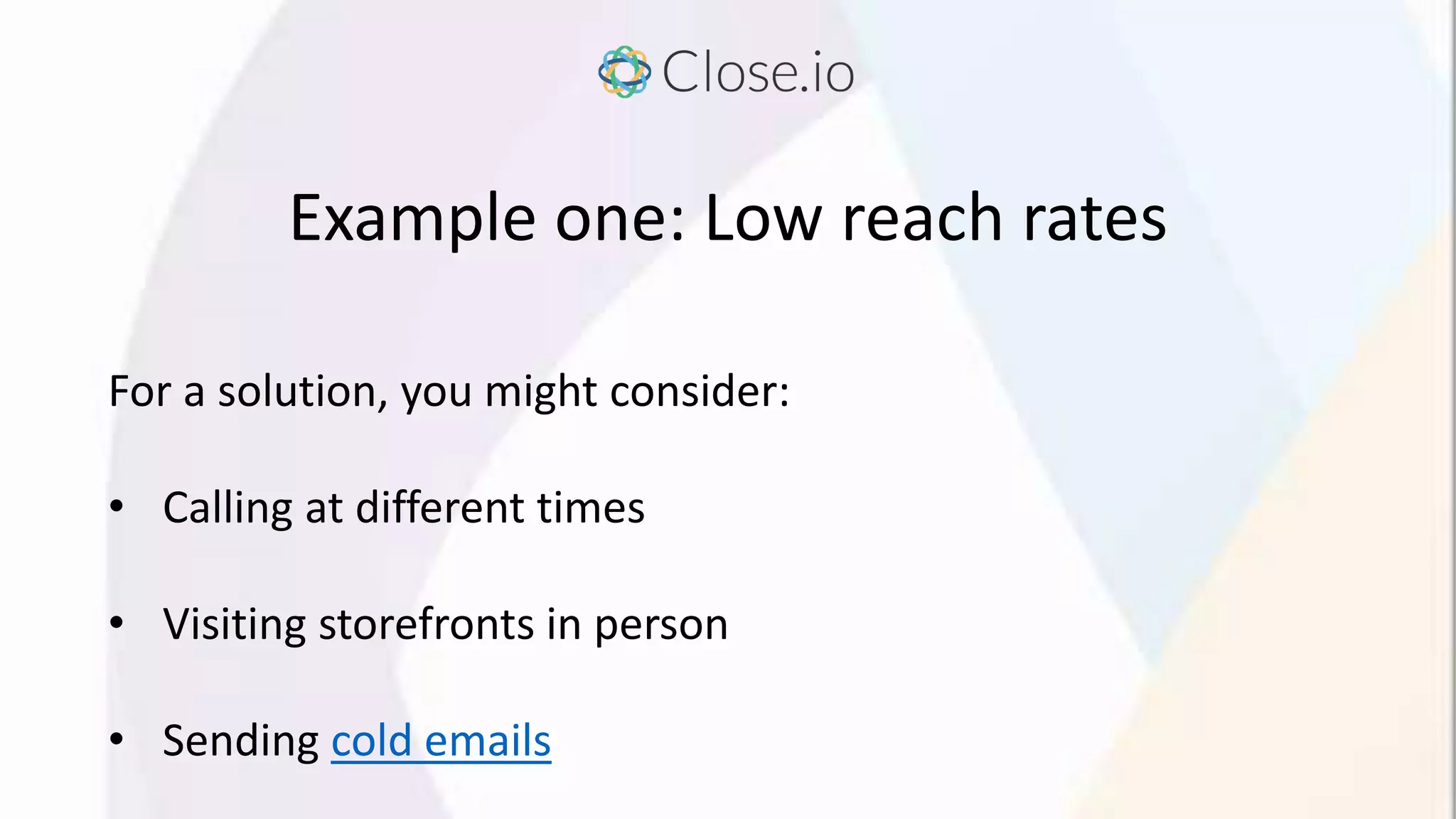 Close.io

Example one: Low reach rates

For a solution, you might consider:

• Calling at different times

• Visiting storefronts in person

• Sending cold emails